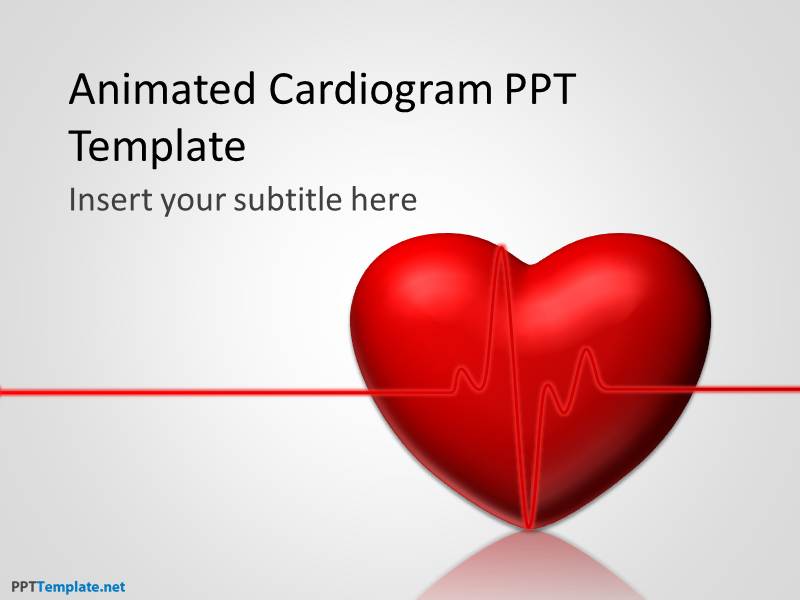 Animated Cardiogram PPT Template

Insert your subtitle here

PPTTemplate.net